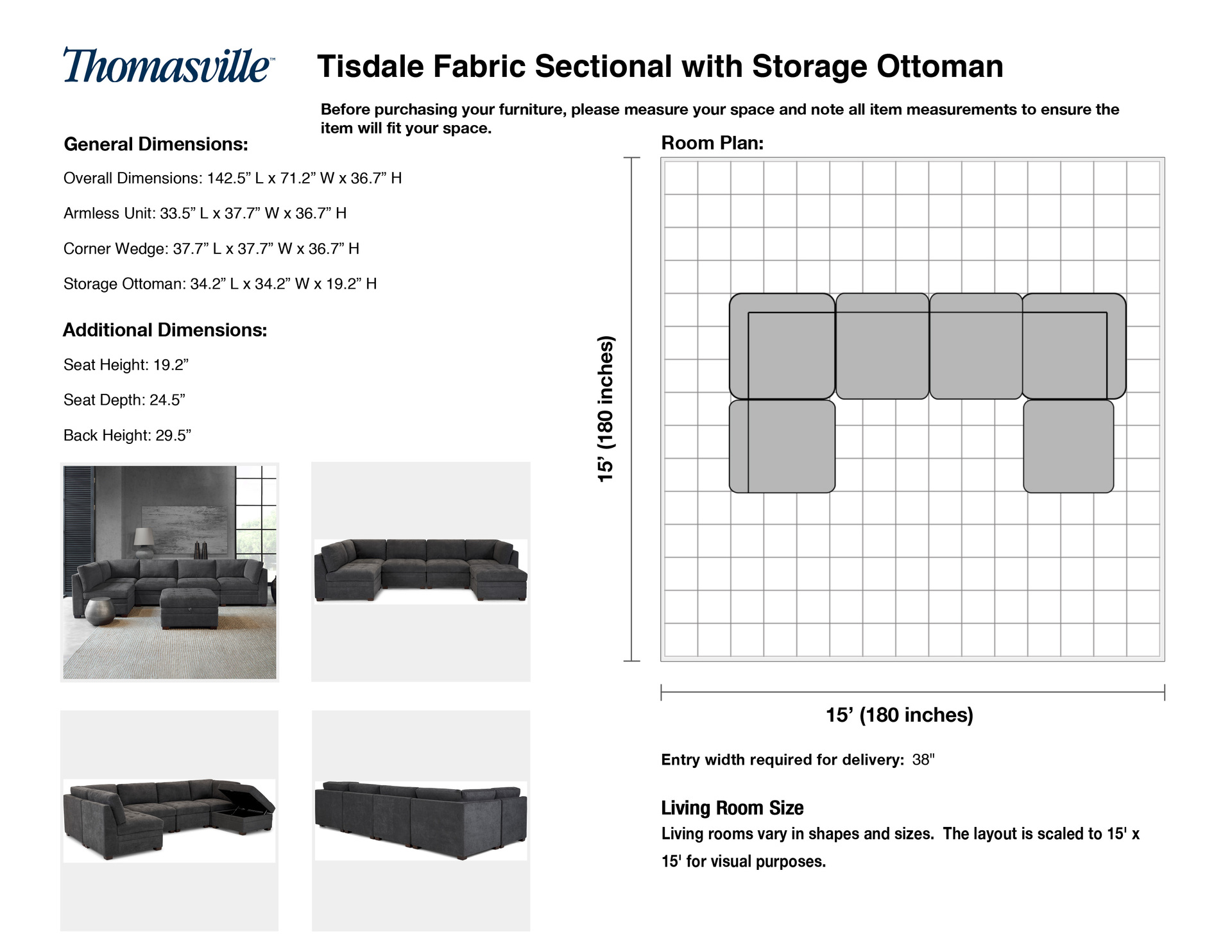 Thomasville™

Tisdale Fabric Sectional with Storage Ottoman

Before purchasing your furniture, please measure your space and note all item measurements to ensure the item will fit your space.

General Dimensions:

Overall Dimensions: 142.5” L x 71.2” W x 36.7” H

Armless Unit: 33.5” L x 37.7” W x 36.7” H

Corner Wedge: 37.7” L x 37.7” W x 36.7” H

Storage Ottoman: 34.2” L x 34.2” W x 19.2” H

Additional Dimensions:

Seat Height: 19.2”

Seat Depth: 24.5”

Back Height: 29.5”

Room Plan:

15’ (180 inches)

15’ (180 inches)

Entry width required for delivery: 38"

Living Room Size

Living rooms vary in shapes and sizes. The layout is scaled to 15' x 15' for visual purposes.